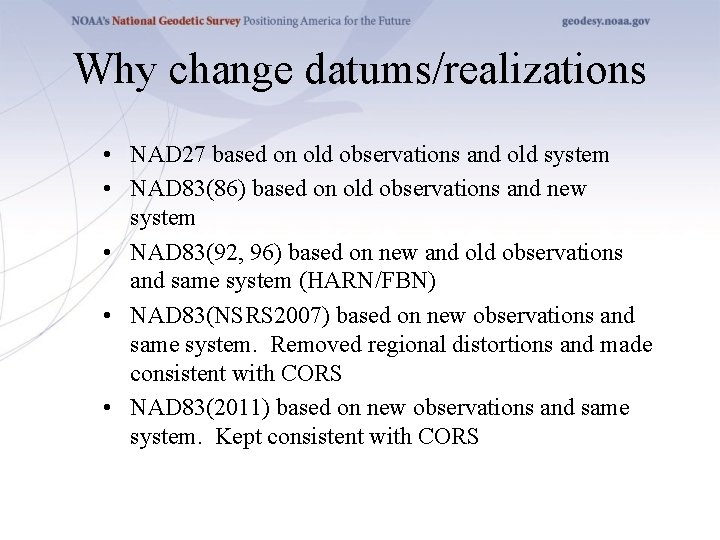 NOAA's National Geodetic Survey Positioning America for the Future

geodesy.noaa.gov

Why change datums/realizations

• NAD27 based on old observations and old system
• NAD83(86) based on old observations and new system
• NAD83(92, 96) based on new and old observations and same system (HARN/FBN)
• NAD83(NSRS2007) based on new observations and same system. Removed regional distortions and made consistent with CORS
• NAD83(2011) based on new observations and same system. Kept consistent with CORS